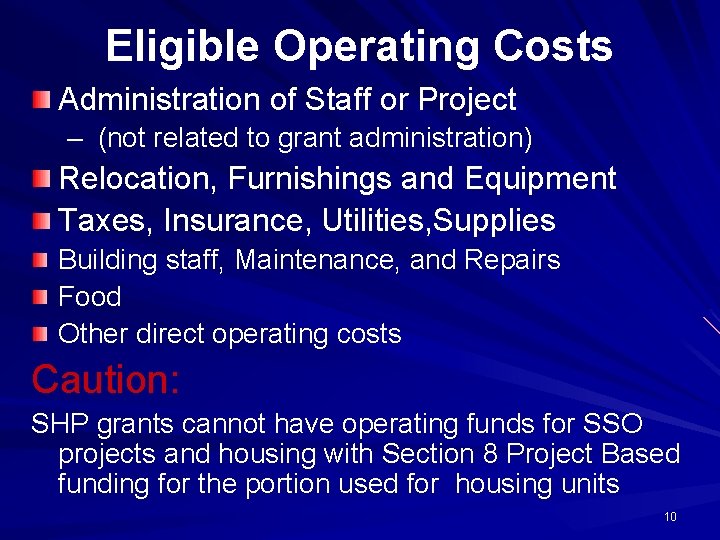 Eligible Operating Costs

Administration of Staff or Project

– (not related to grant administration)

Relocation, Furnishings and Equipment

Taxes, Insurance, Utilities,Supplies

Building staff, Maintenance, and Repairs

Food

Other direct operating costs

Caution:

SHP grants cannot have operating funds for SSO projects and housing with Section 8 Project Based funding for the portion used for housing units

10